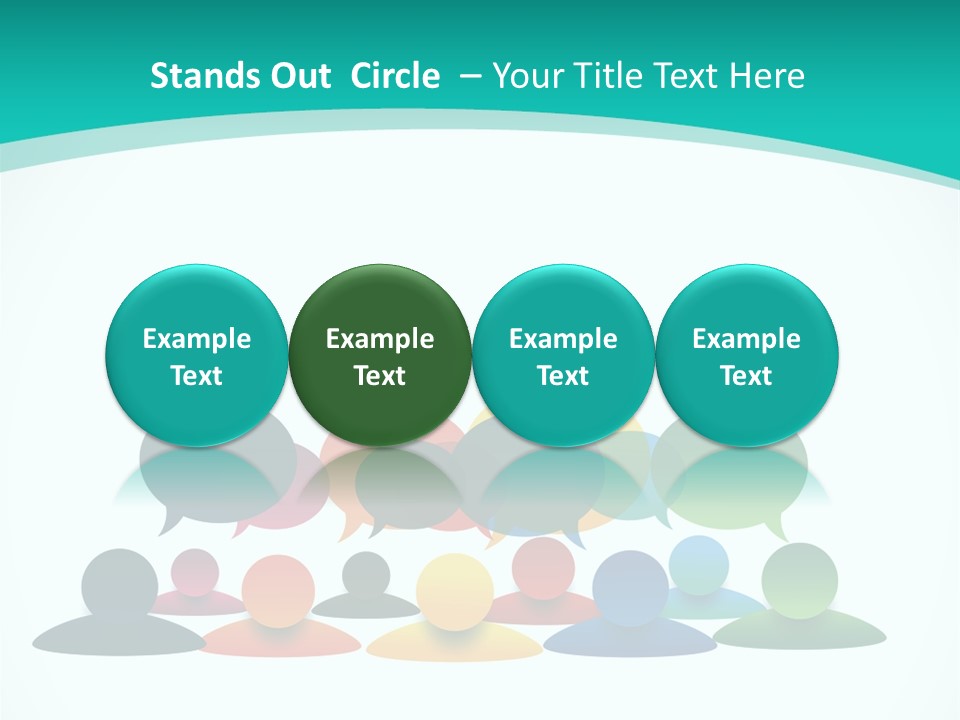 Stands Out Circle – Your Title Text Here

Example Text

Example Text

Example Text

Example Text